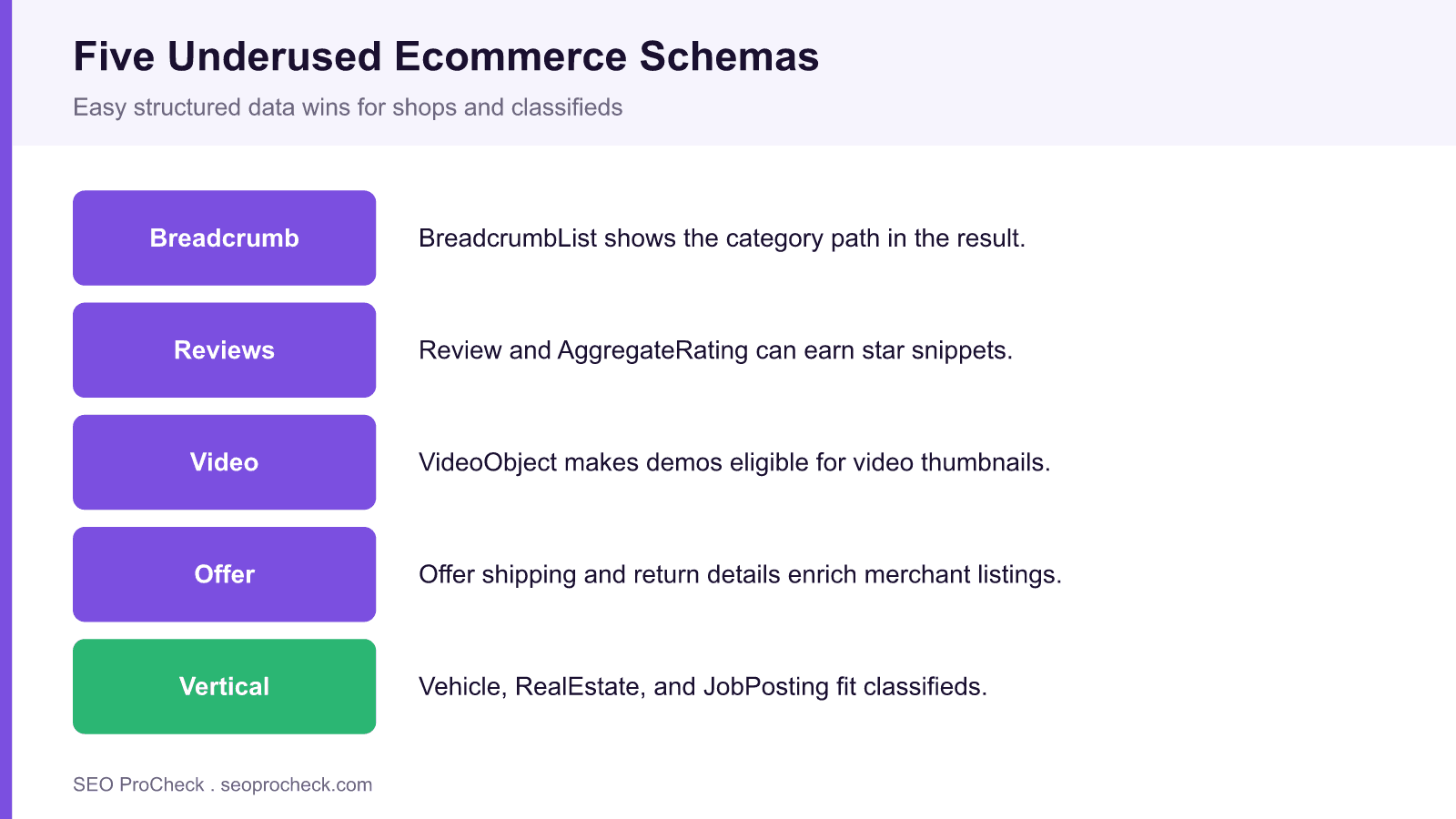 Five Underused Ecommerce Schemas

Easy structured data wins for shops and classifieds

Breadcrumb

BreadcrumbList shows the category path in the result.

Reviews

Review and AggregateRating can earn star snippets.

Video

VideoObject makes demos eligible for video thumbnails.

Offer

Offer shipping and return details enrich merchant listings.

Vertical

Vehicle, RealEstate, and JobPosting fit classifieds.

SEO ProCheck . seoprocheck.com